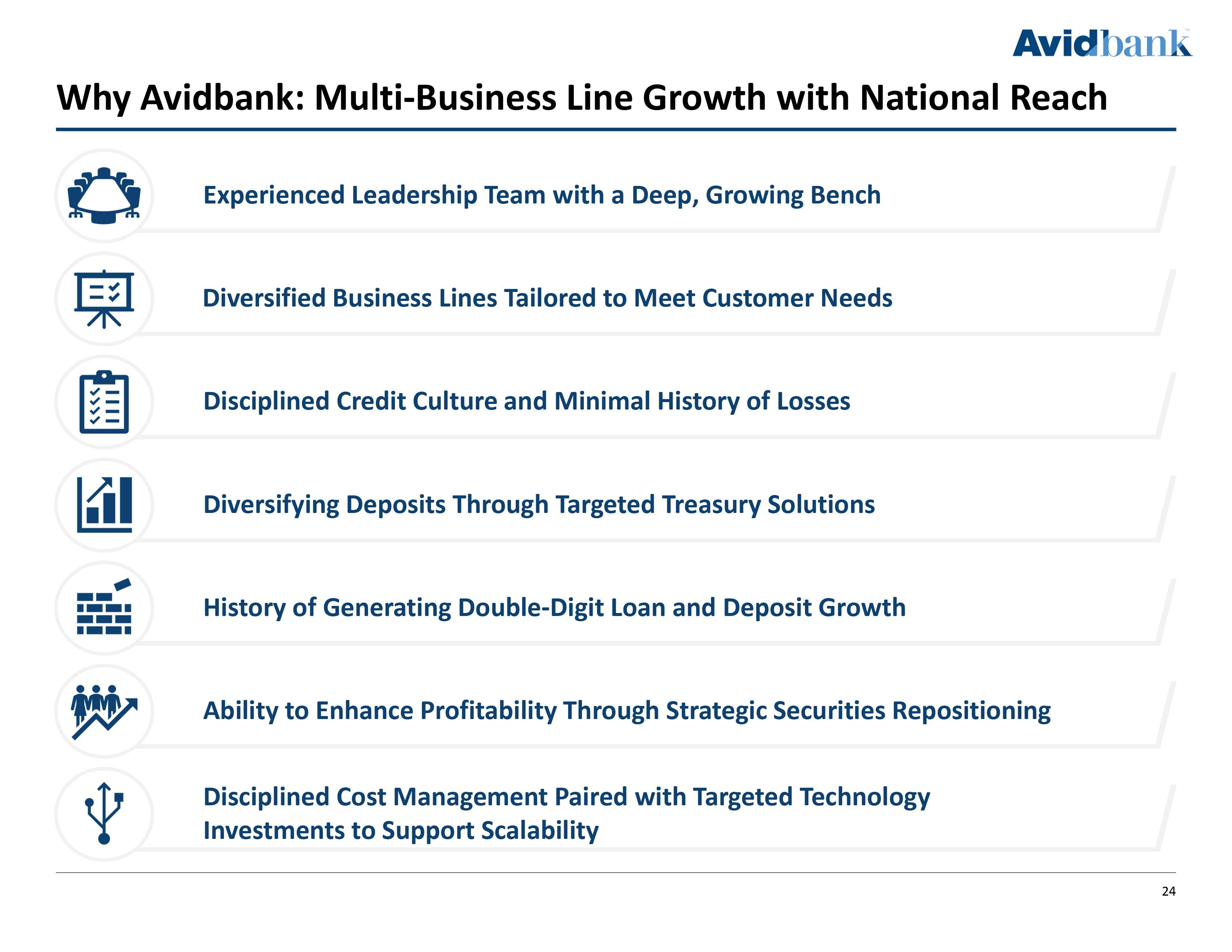 Avidbank

Why Avidbank: Multi-Business Line Growth with National Reach

Experienced Leadership Team with a Deep, Growing Bench

Diversified Business Lines Tailored to Meet Customer Needs

Disciplined Credit Culture and Minimal History of Losses

Diversifying Deposits Through Targeted Treasury Solutions

History of Generating Double-Digit Loan and Deposit Growth

Ability to Enhance Profitability Through Strategic Securities Repositioning

Disciplined Cost Management Paired with Targeted Technology Investments to Support Scalability

24